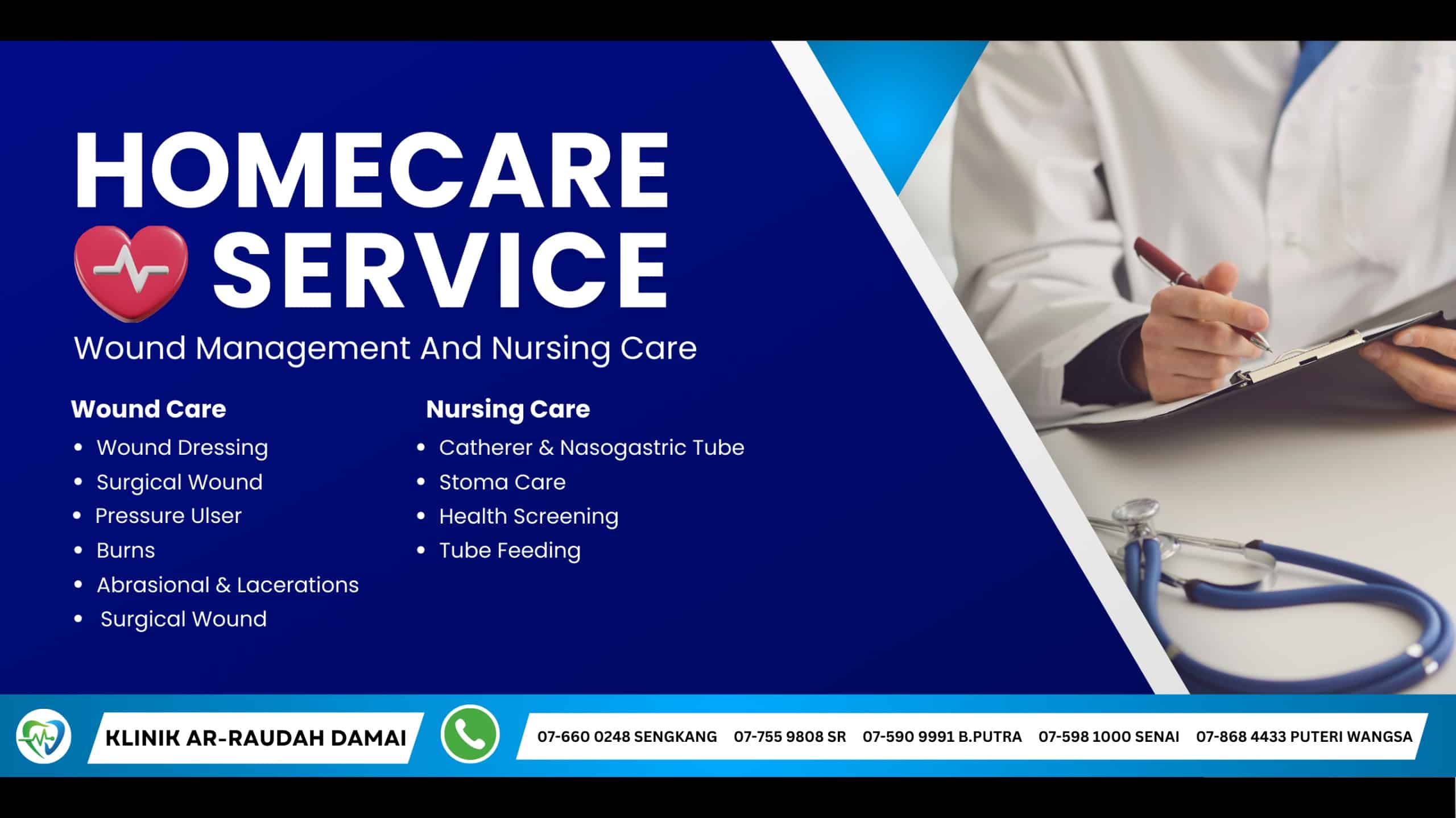 HOMECARE SERVICE

Wound Management And Nursing Care

Wound Care
- Wound Dressing
- Surgical Wound
- Pressure Ulser
- Burns
- Abrasional & Lacerations
- Surgical Wound

Nursing Care
- Catherer & Nasogastric Tube
- Stoma Care
- Health Screening
- Tube Feeding

KLINIK AR-RAUDAH DAMAI

07-660 0248 SENGKANG 07-755 9808 SR 07-590 9991 B.PUTRA 07-598 1000 SENAI 07-868 4433 PUTERI WANGSA